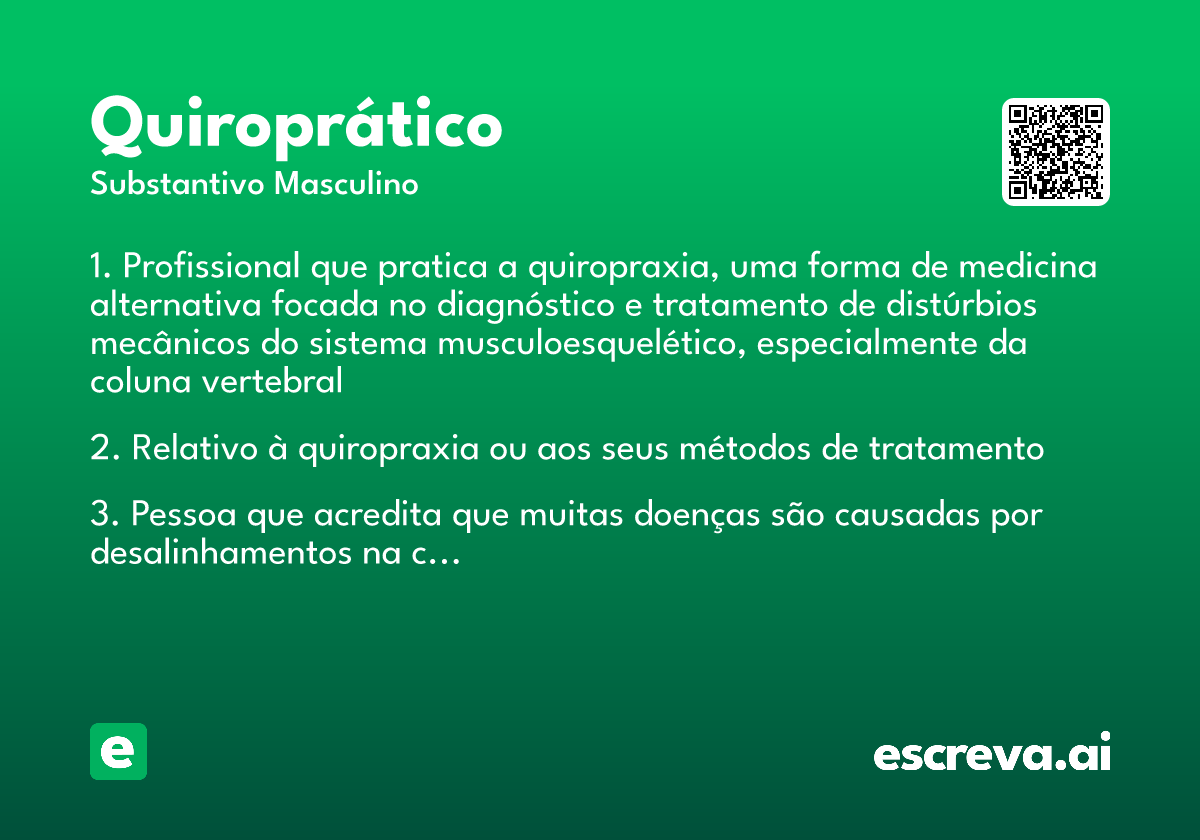 Quiroprático
Substantivo Masculino

1. Profissional que pratica a quiropraxia, uma forma de medicina alternativa focada no diagnóstico e tratamento de distúrbios mecânicos do sistema musculoesquelético, especialmente da coluna vertebral

2. Relativo à quiropraxia ou aos seus métodos de tratamento

3. Pessoa que acredita que muitas doenças são causadas por desalinhamentos na c...

e

escreva.ai